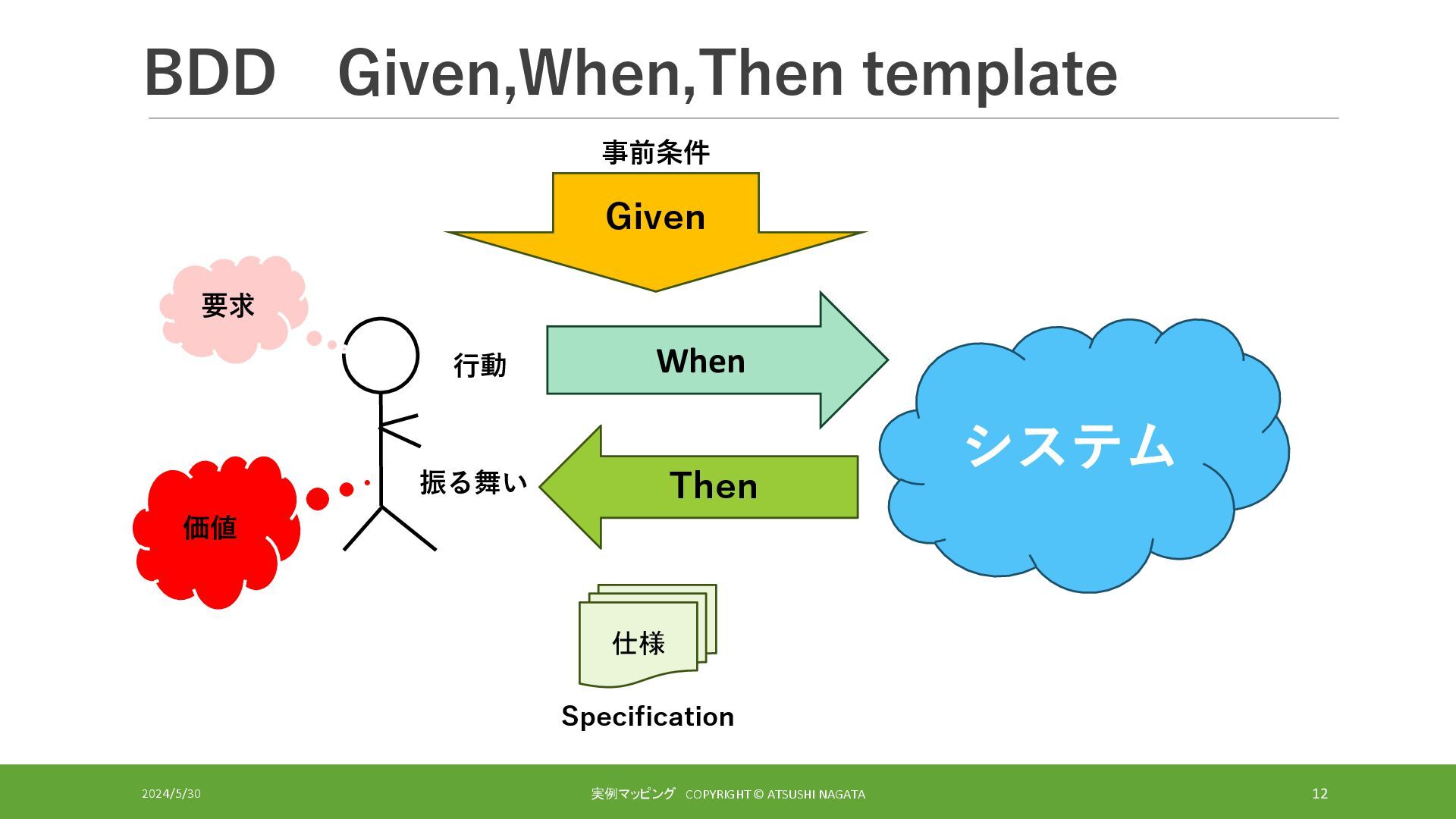 BDD　Given,When,Then template

事前条件

Given

要求

行動

When

システム

振る舞い

Then

価値

仕様

Specification

2024/5/30

実例マッピング　COPYRIGHT © ATSUSHI NAGATA

12